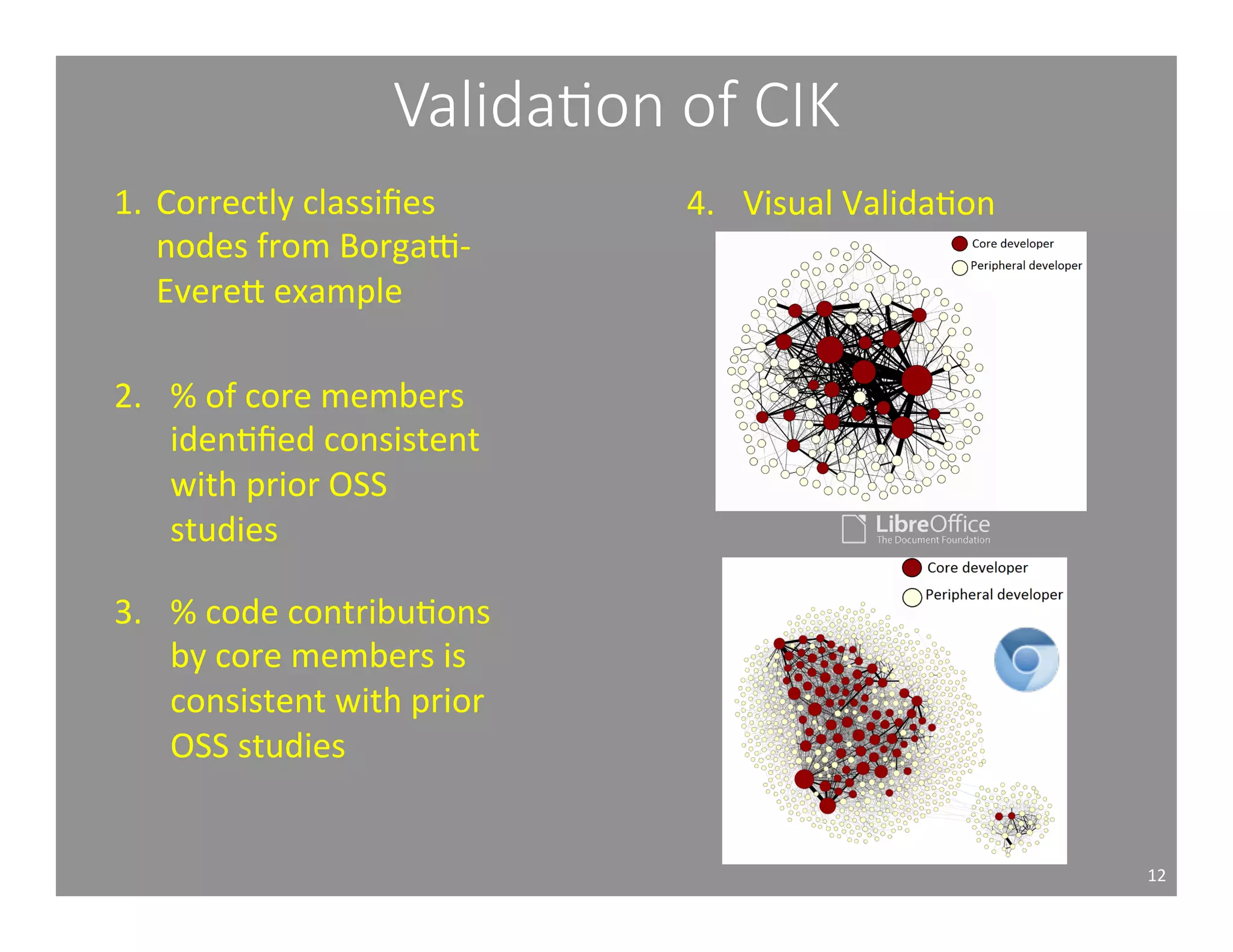 Validation of CIK

1. Correctly classifies nodes from Borgatti-Everett example

2. % of core members identified consistent with prior OSS studies

3. % code contributions by core members is consistent with prior OSS studies

4. Visual Validation

Core developer
Peripheral developer

LibreOffice
The Document Foundation

Core developer
Peripheral developer

12